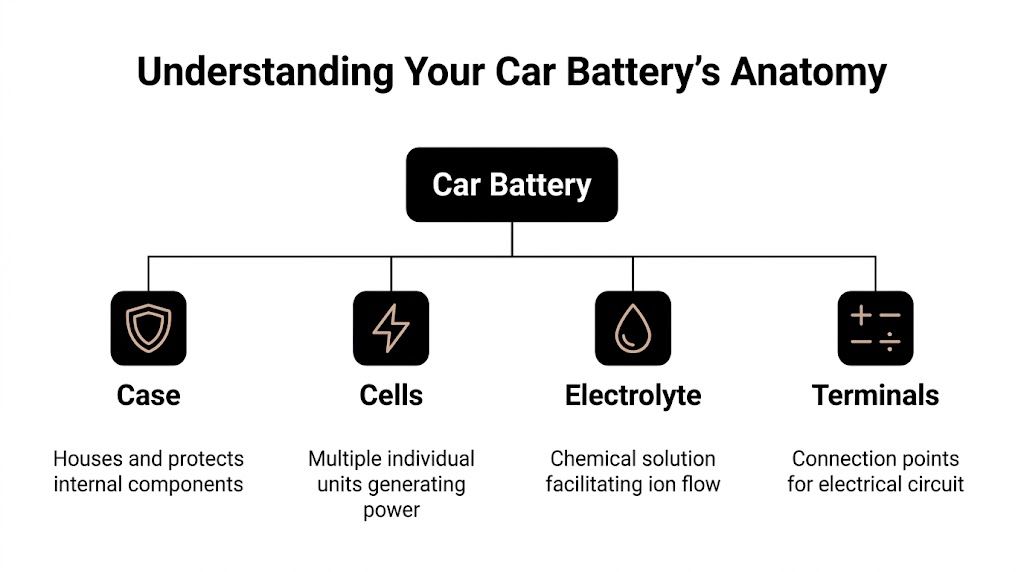 Understanding Your Car Battery's Anatomy

Car Battery

Case

Houses and protects internal components

Cells

Multiple individual units generating power

Electrolyte

Chemical solution facilitating ion flow

Terminals

Connection points for electrical circuit